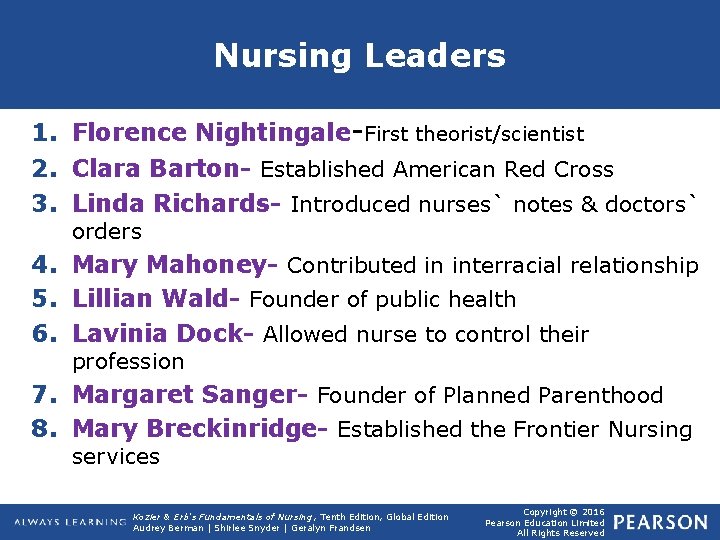 Nursing Leaders

1. Florence Nightingale-First theorist/scientist
2. Clara Barton- Established American Red Cross
3. Linda Richards- Introduced nurses` notes & doctors` orders
4. Mary Mahoney- Contributed in interracial relationship
5. Lillian Wald- Founder of public health
6. Lavinia Dock- Allowed nurse to control their profession
7. Margaret Sanger- Founder of Planned Parenthood
8. Mary Breckinridge- Established the Frontier Nursing services

ALWAYS LEARNING Kozier & Erb's Fundamentals of Nursing, Tenth Edition, Global Edition
Audrey Berman | Shirlee Snyder | Geralyn Frandsen

Copyright © 2016
Pearson Education Limited
All Rights Reserved

PEARSON